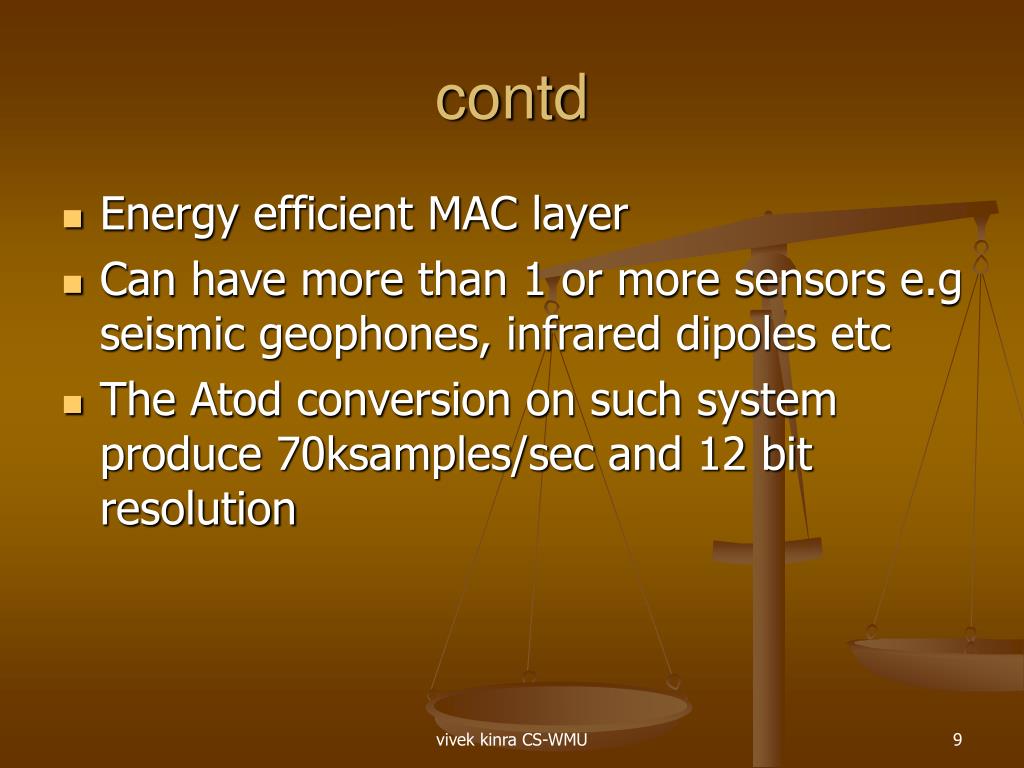 contd

- Energy efficient MAC layer
- Can have more than 1 or more sensors e.g seismic geophones, infrared dipoles etc
- The Atod conversion on such system produce 70ksamples/sec and 12 bit resolution

vivek kinra CS-WMU

9